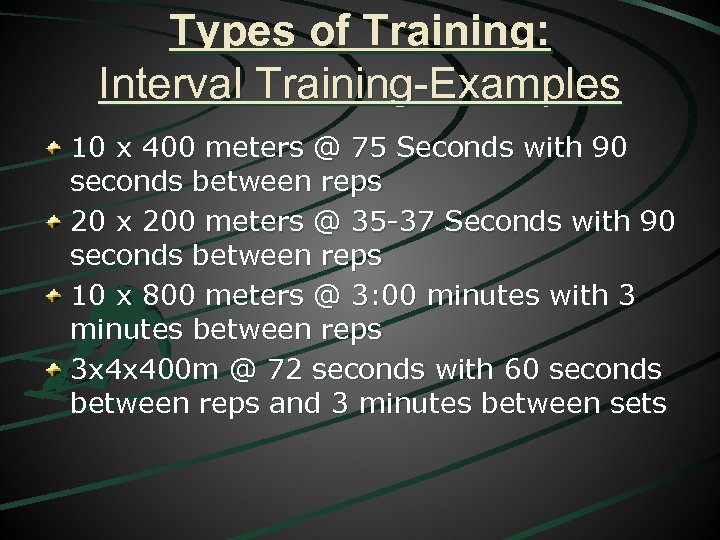 Types of Training:
Interval Training-Examples

10 x 400 meters @ 75 Seconds with 90 seconds between reps
20 x 200 meters @ 35-37 Seconds with 90 seconds between reps
10 x 800 meters @ 3:00 minutes with 3 minutes between reps
3x4x400m @ 72 seconds with 60 seconds between reps and 3 minutes between sets